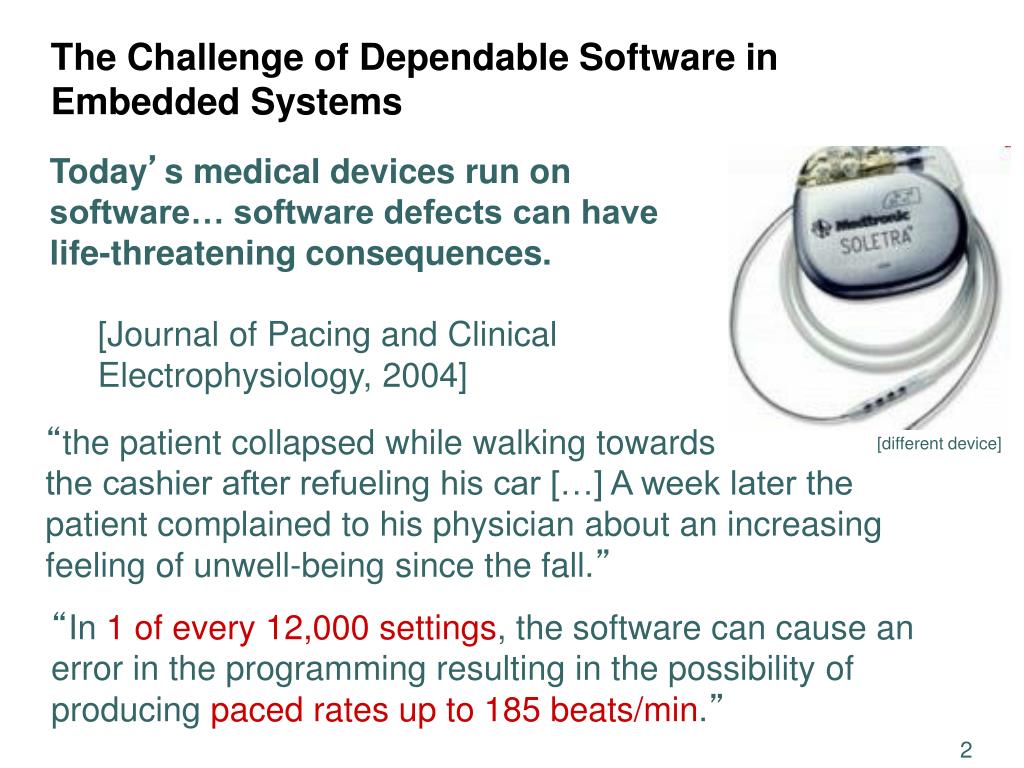 The Challenge of Dependable Software in Embedded Systems

Today's medical devices run on software… software defects can have life-threatening consequences.

[Journal of Pacing and Clinical Electrophysiology, 2004]

Medtronic
SOLETRA

[different device]

"the patient collapsed while walking towards the cashier after refueling his car […] A week later the patient complained to his physician about an increasing feeling of unwell-being since the fall."

"In 1 of every 12,000 settings, the software can cause an error in the programming resulting in the possibility of producing paced rates up to 185 beats/min."

2